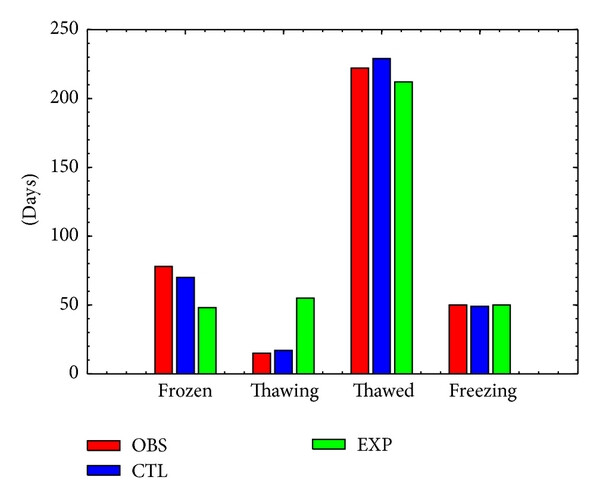 250
200
150
100
50
0
(Days)
Frozen
Thawing
Thawed
Freezing
OBS
CTL
EXP